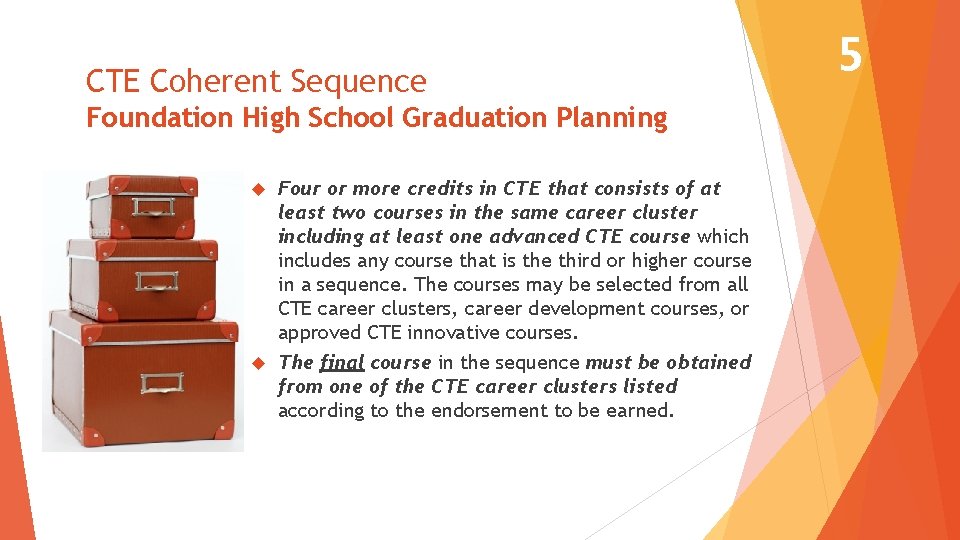 5

CTE Coherent Sequence

Foundation High School Graduation Planning

Four or more credits in CTE that consists of at least two courses in the same career cluster including at least one advanced CTE course which includes any course that is the third or higher course in a sequence. The courses may be selected from all CTE career clusters, career development courses, or approved CTE innovative courses.

The final course in the sequence must be obtained from one of the CTE career clusters listed according to the endorsement to be earned.